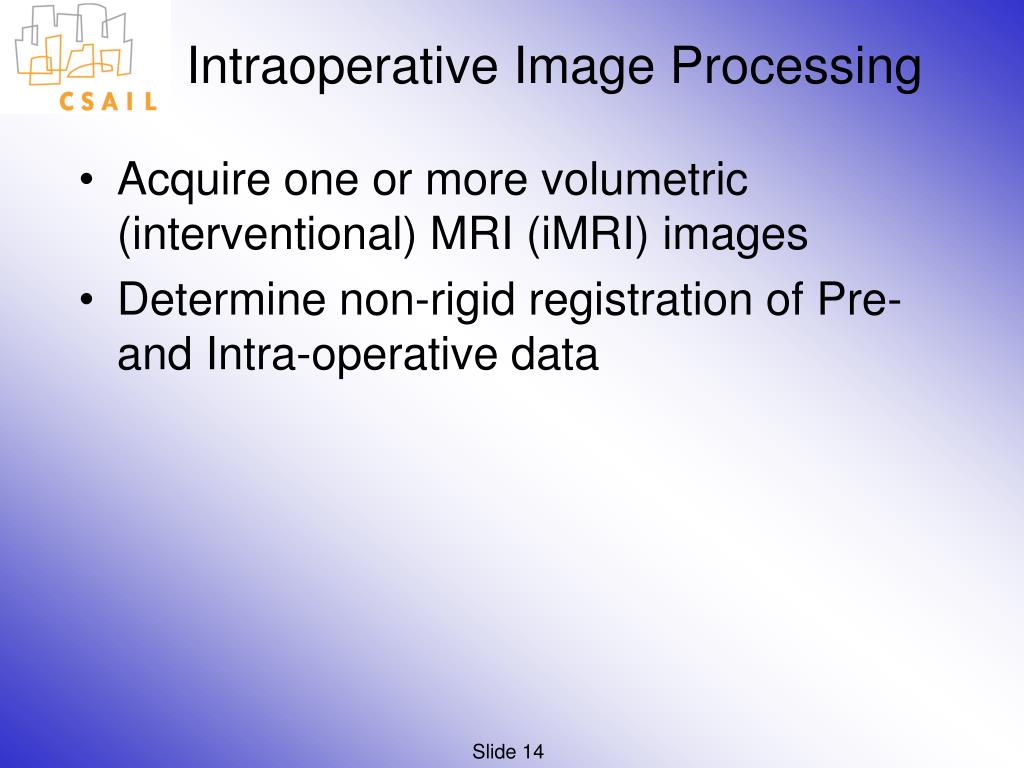 CSAIL

Intraoperative Image Processing

• Acquire one or more volumetric (interventional) MRI (iMRI) images
• Determine non-rigid registration of Pre- and Intra-operative data

Slide 14